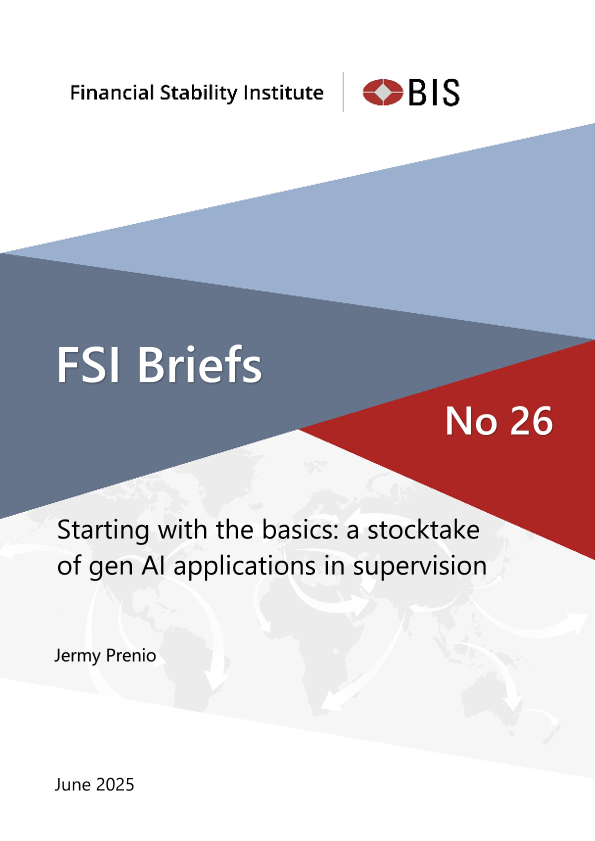 Financial Stability Institute

BIS

FSI Briefs

No 26

Starting with the basics: a stocktake of gen AI applications in supervision

Jermy Prenio

June 2025